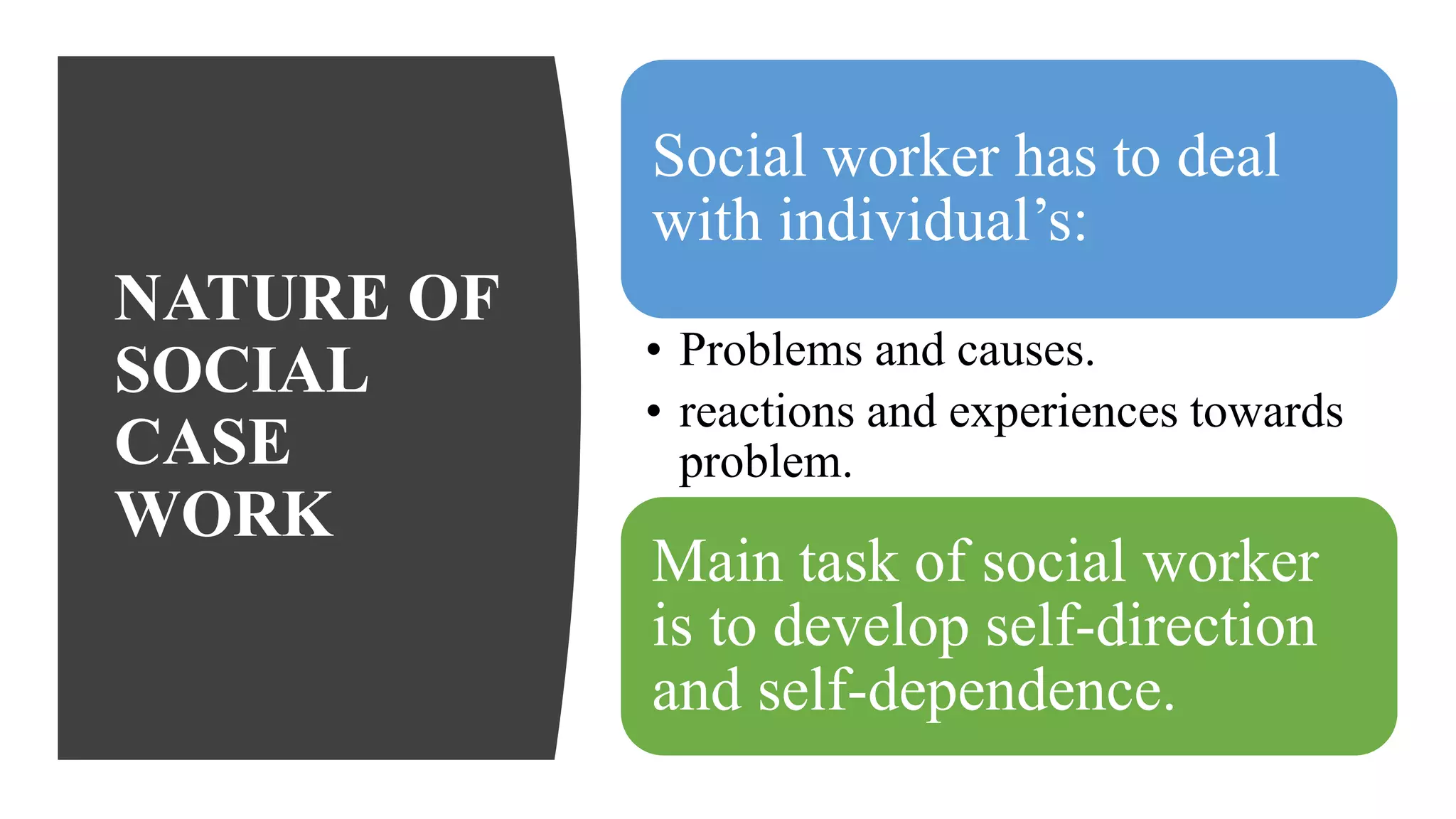 NATURE OF SOCIAL CASE WORK

Social worker has to deal with individual’s:

• Problems and causes.
• reactions and experiences towards problem.

Main task of social worker is to develop self-direction and self-dependence.